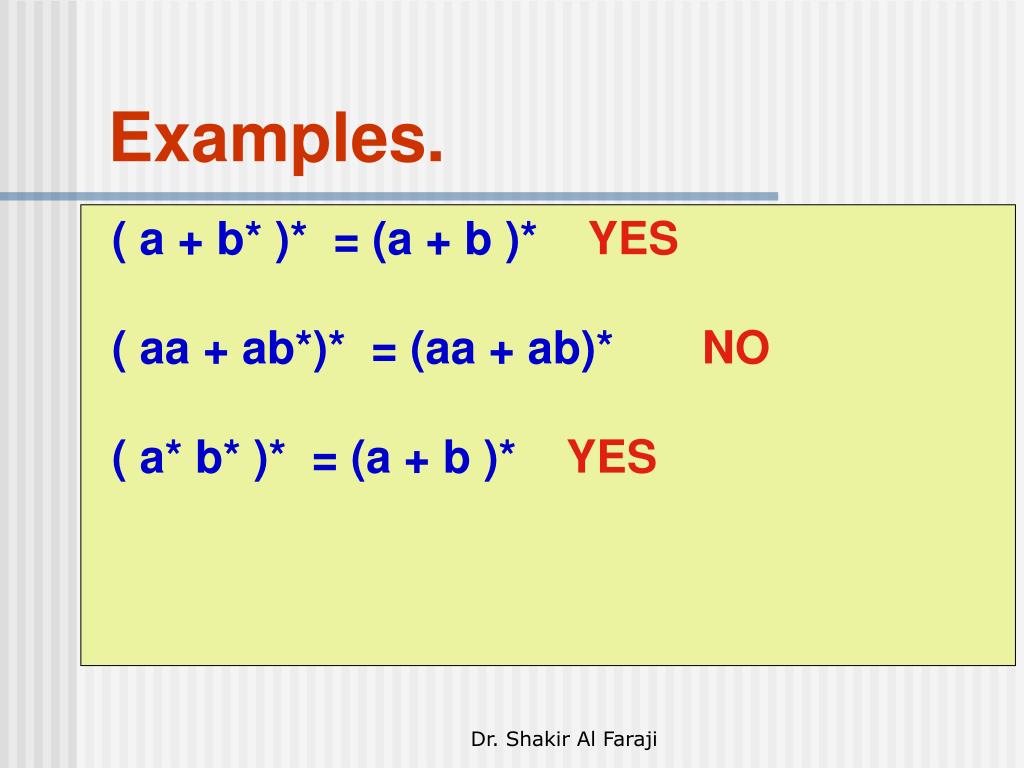 Examples.

( a + b* )* = (a + b )* YES

( aa + ab*)* = (aa + ab)* NO

( a* b* )* = (a + b )* YES

Dr. Shakir Al Faraji